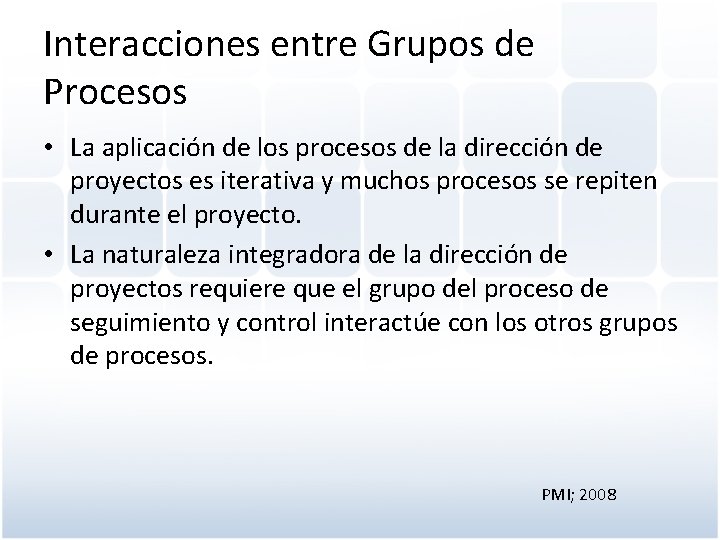 Interacciones entre Grupos de Procesos

• La aplicación de los procesos de la dirección de proyectos es iterativa y muchos procesos se repiten durante el proyecto.
• La naturaleza integradora de la dirección de proyectos requiere que el grupo del proceso de seguimiento y control interactúe con los otros grupos de procesos.

PMI; 2008